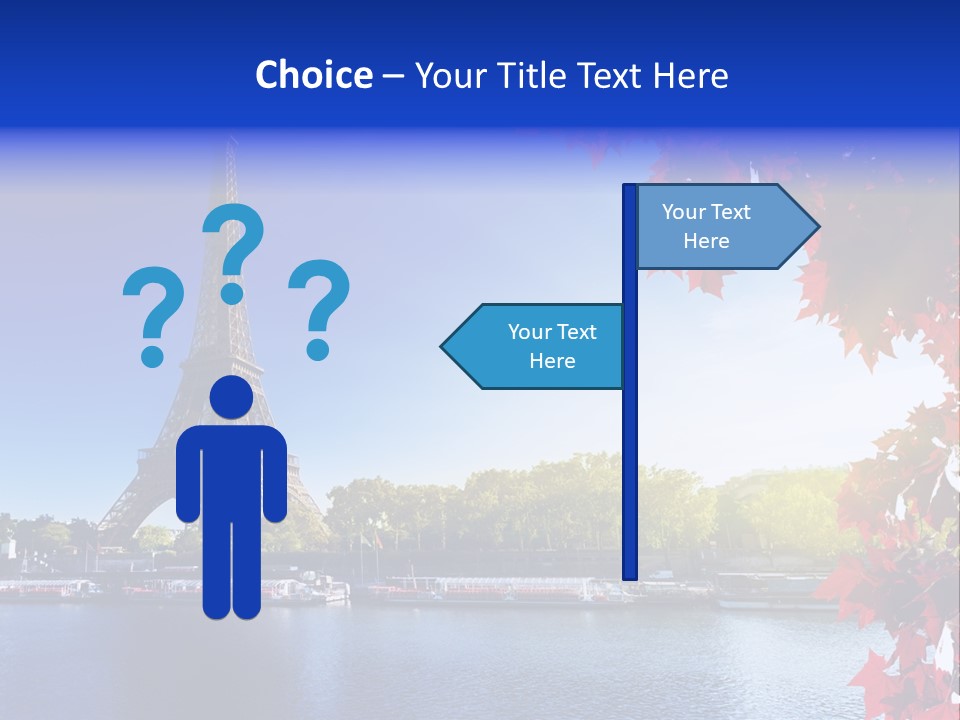 Choice – Your Title Text Here

? ? ?

Your Text Here

Your Text Here